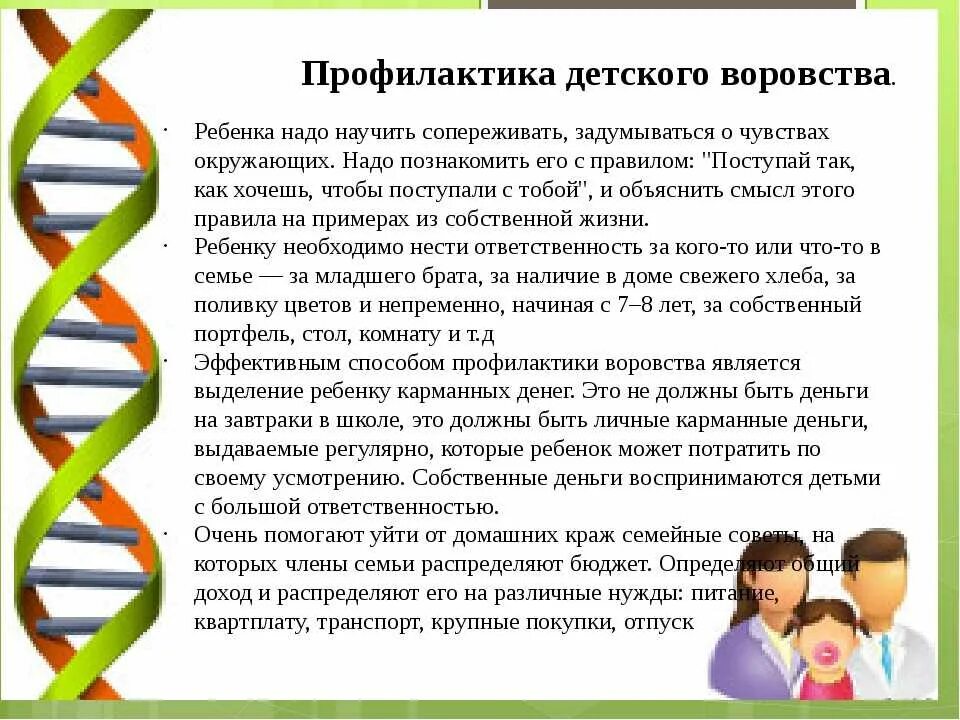 Профилактика детского воровства.

· Ребенка надо научить сопереживать, задумываться о чувствах окружающих. Надо познакомить его с правилом: "Поступай так, как хочешь, чтобы поступали с тобой", и объяснить смысл этого правила на примерах из собственной жизни.

· Ребенку необходимо нести ответственность за кого-то или что-то в семье — за младшего брата, за наличие в доме свежего хлеба, за поливку цветов и непременно, начиная с 7–8 лет, за собственный портфель, стол, комнату и т.д

· Эффективным способом профилактики воровства является выделение ребенку карманных денег. Это не должны быть деньги на завтраки в школе, это должны быть личные карманные деньги, выдаваемые регулярно, которые ребенок может потратить по своему усмотрению. Собственные деньги воспринимаются детьми с большой ответственностью.

· Очень помогают уйти от домашних краж семейные советы, на которых члены семьи распределяют бюджет. Определяют общий доход и распределяют его на различные нужды: питание, квартплату, транспорт, крупные покупки, отпуск